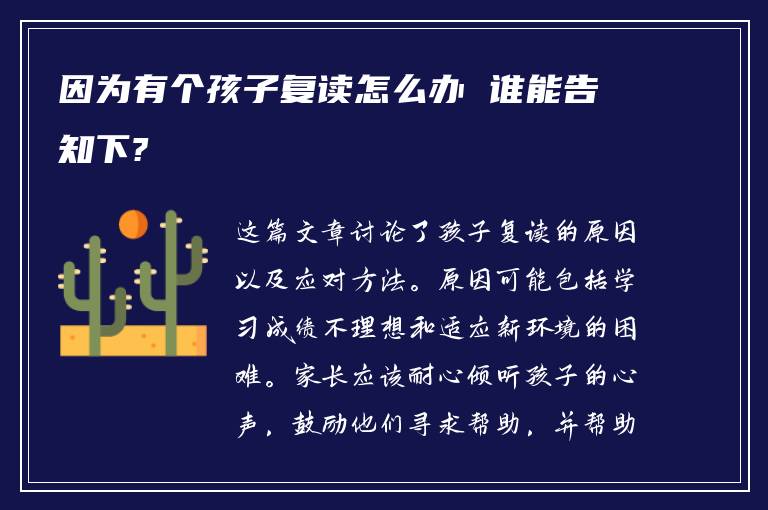 因为有个孩子复读怎么办 谁能告知下?

这篇文章讨论了孩子复读的原因以及应对方法。原因可能包括学习成绩不理想和适应新环境的困难。家长应该耐心倾听孩子的心声，鼓励他们寻求帮助，并帮助